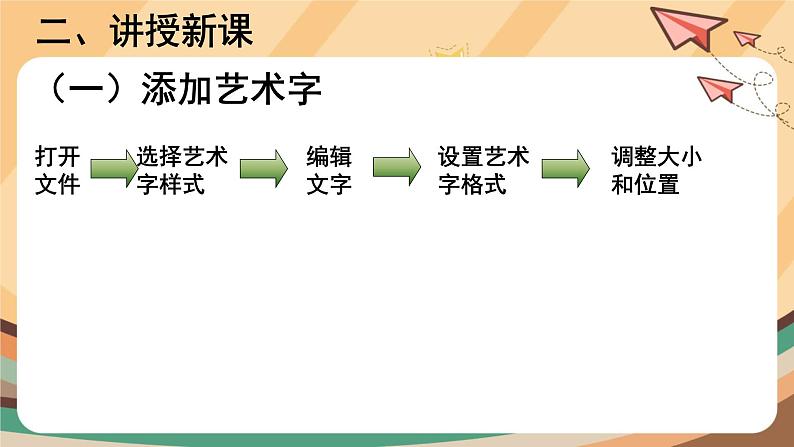 二、讲授新课

（一）添加艺术字

打开文件

选择艺术字样式

编辑文字

设置艺术字格式

调整大小和位置